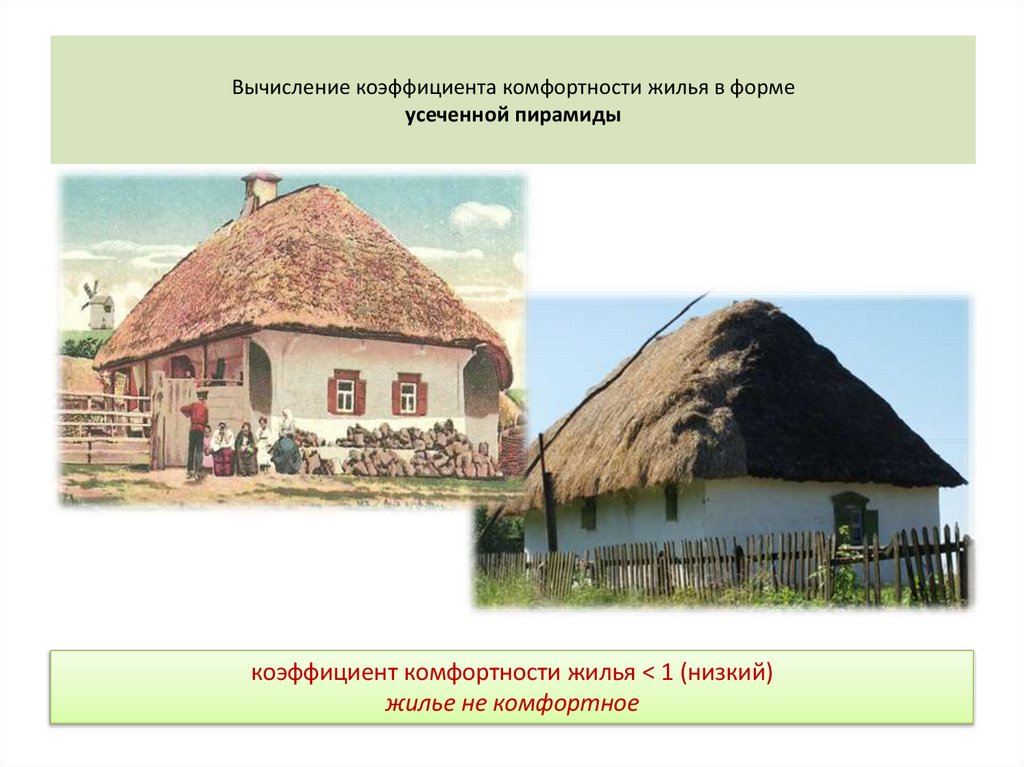 Вычисление коэффициента комфортности жилья в форме усеченной пирамиды

коэффициент комфортности жилья < 1 (низкий)
жилье не комфортное